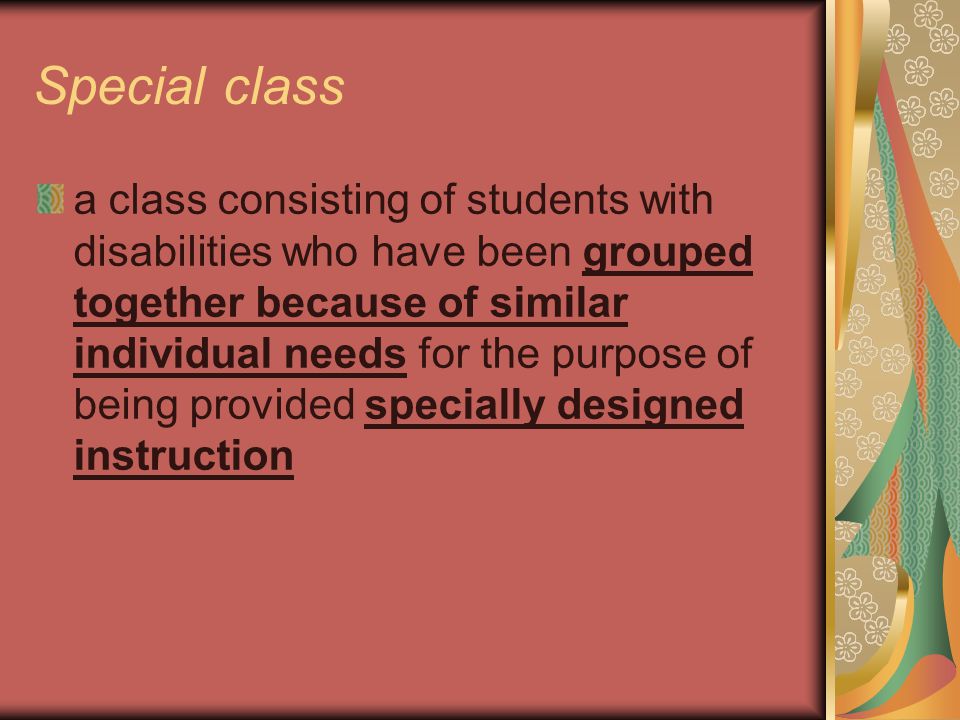 Special class

a class consisting of students with disabilities who have been grouped together because of similar individual needs for the purpose of being provided specially designed instruction